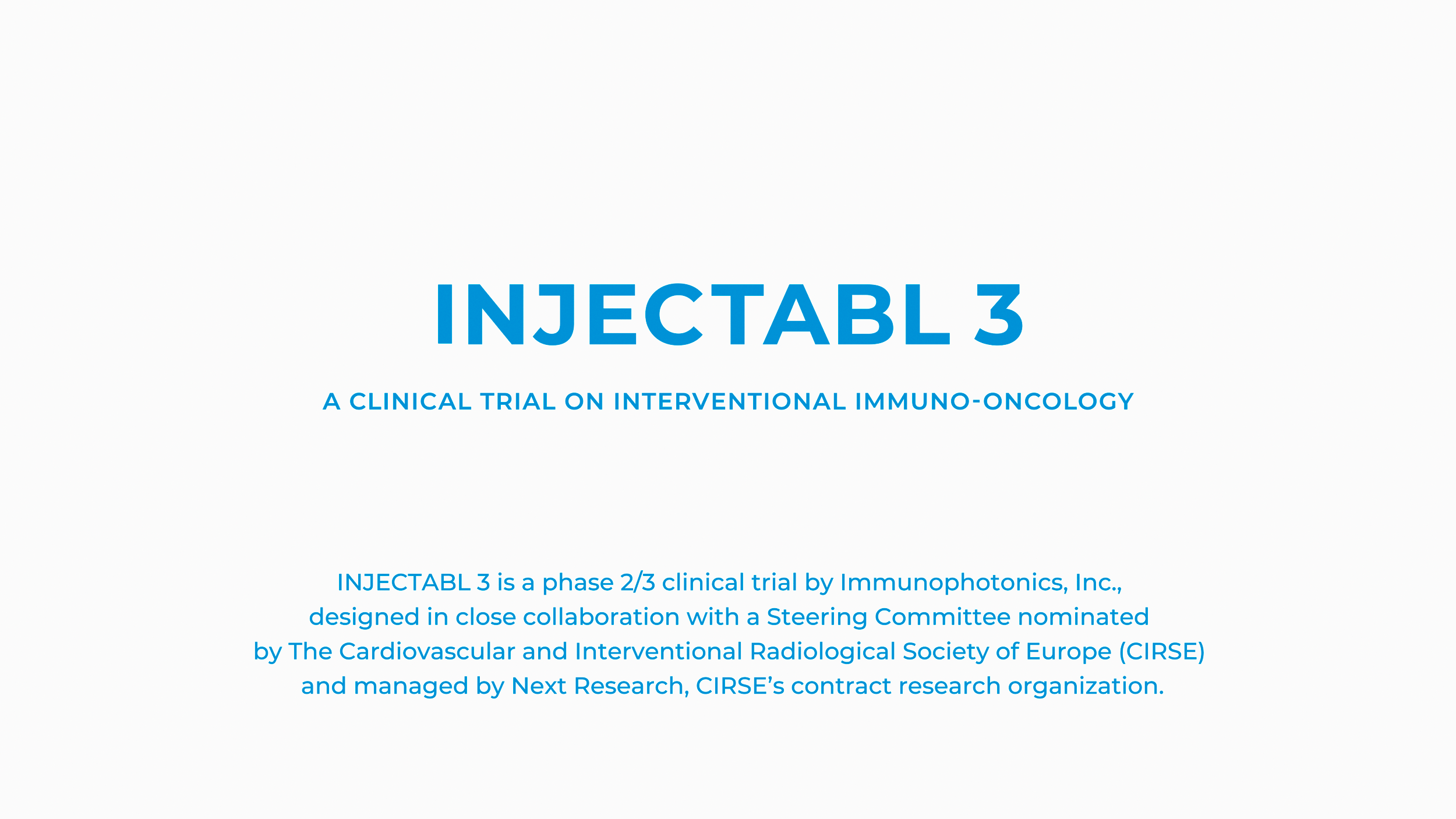 INJECTABL 3

A CLINICAL TRIAL ON INTERVENTIONAL IMMUNO-ONCOLOGY

INJECTABL 3 is a phase 2/3 clinical trial by Immunophotonics, Inc., designed in close collaboration with a Steering Committee nominated by The Cardiovascular and Interventional Radiological Society of Europe (CIRSE) and managed by Next Research, CIRSE's contract research organization.